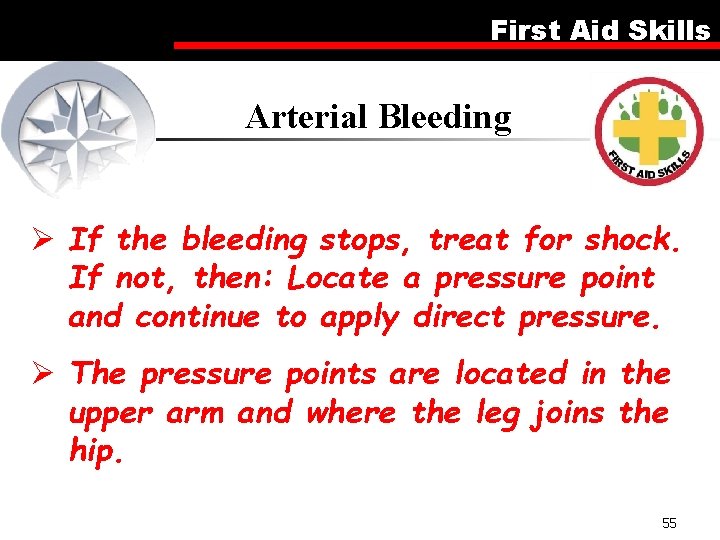 First Aid Skills

Arterial Bleeding

FIRST AID SKILLS

➢ If the bleeding stops, treat for shock. If not, then: Locate a pressure point and continue to apply direct pressure.

➢ The pressure points are located in the upper arm and where the leg joins the hip.

55